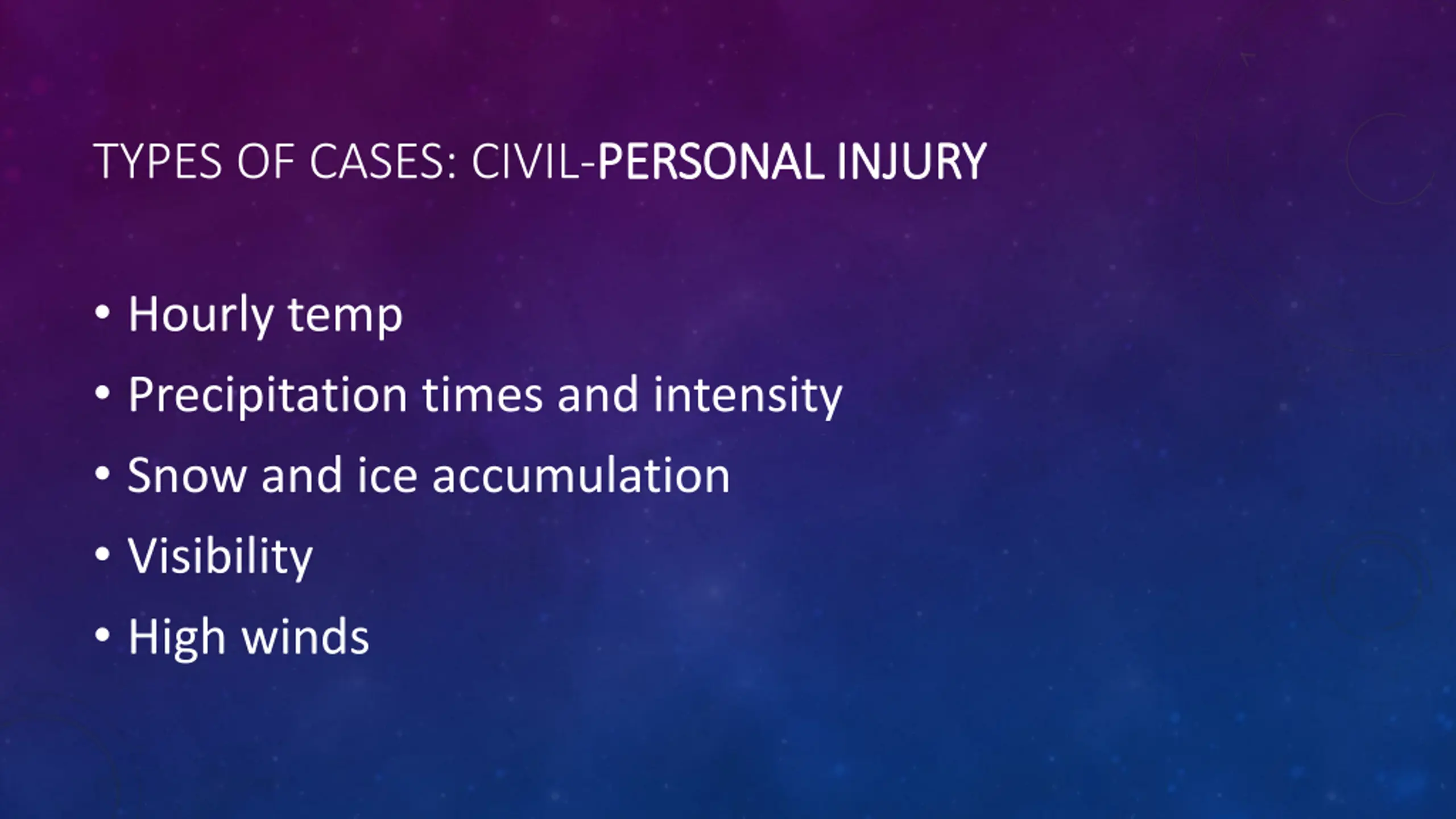 TYPES OF CASES: CIVIL-PERSONAL INJURY

• Hourly temp
• Precipitation times and intensity
• Snow and ice accumulation
• Visibility
• High winds